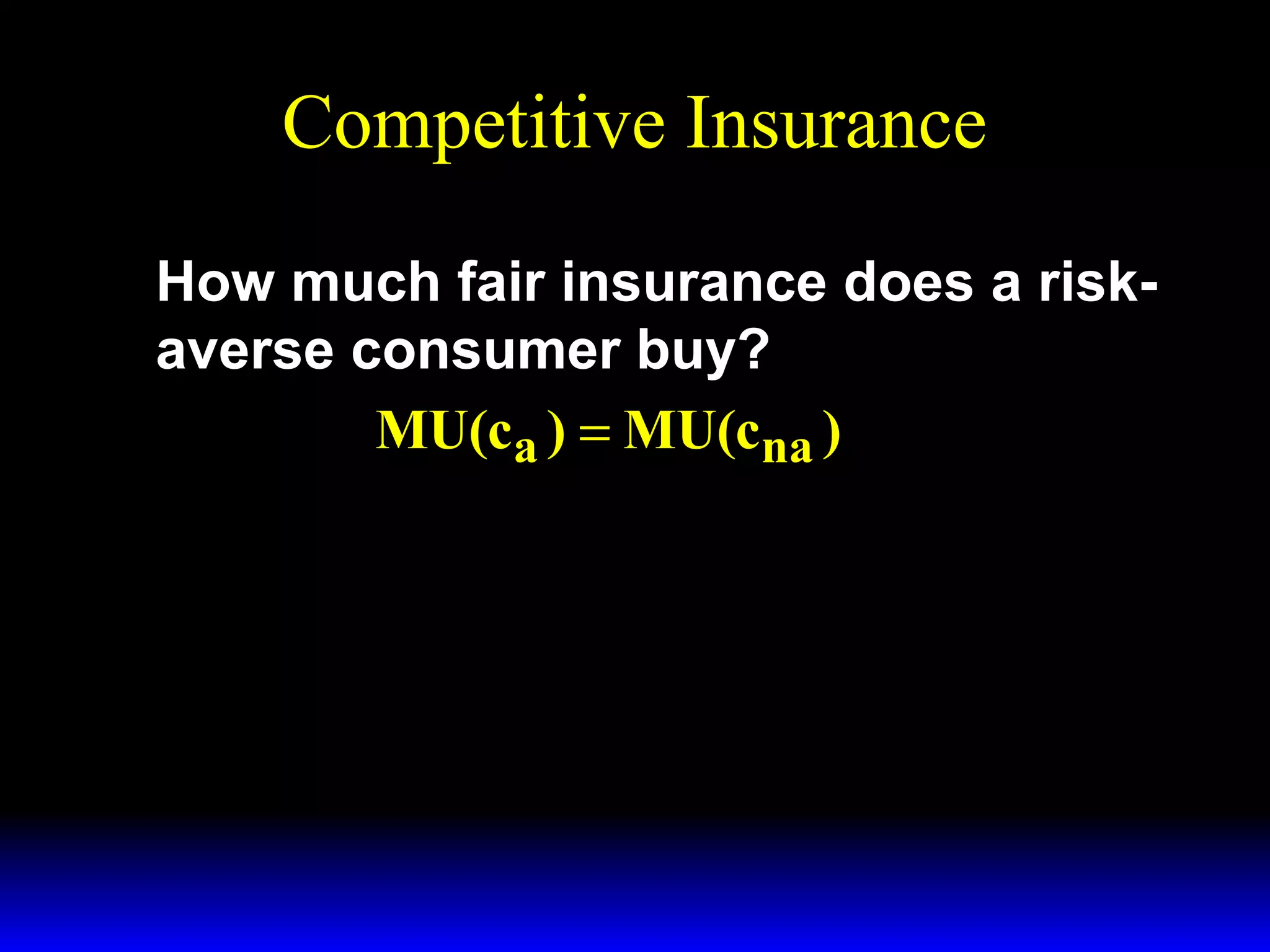 Competitive Insurance

How much fair insurance does a risk-averse consumer buy?

$MU(c_a) = MU(c_{na})$